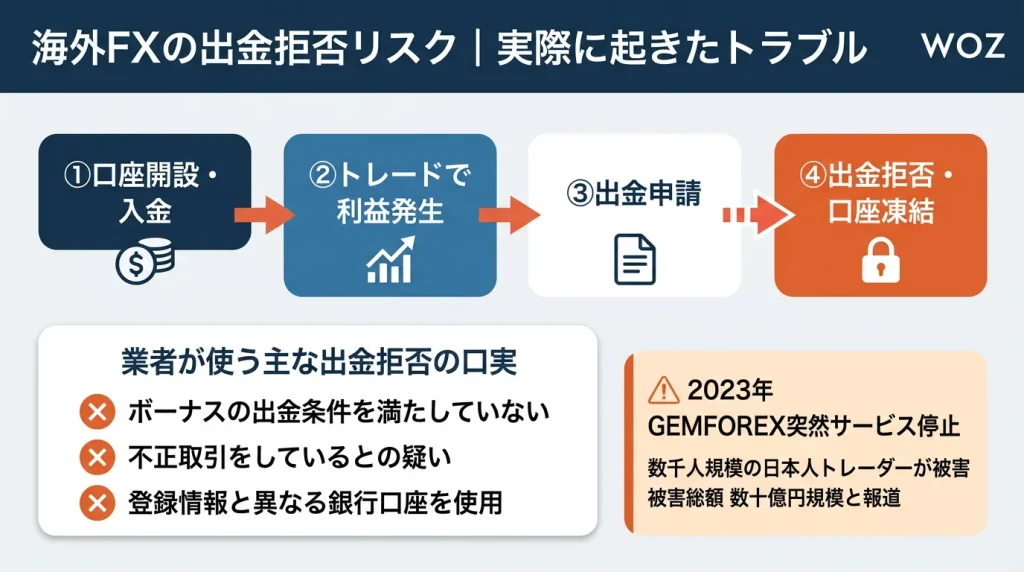 海外FXの出金拒否リスク｜実際に起きたトラブル

WOZ

①口座開設・入金

②トレードで利益発生

③出金申請

④出金拒否・口座凍結

業者が使う主な出金拒否の口実

ボーナスの出金条件を満たしていない

不正取引をしているとの疑い

登録情報と異なる銀行口座を使用

2023年
GEMFOREX突然サービス停止

数千人規模の日本人トレーダーが被害
被害総額 数十億円規模と報道